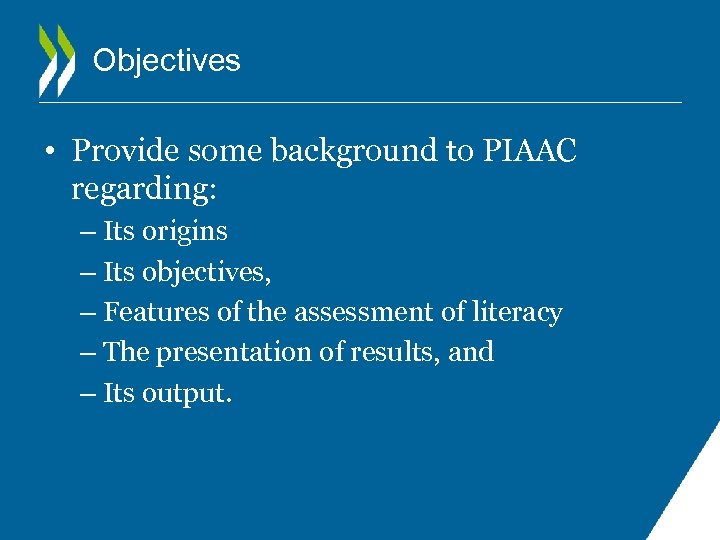 Objectives

• Provide some background to PIAAC regarding:
– Its origins
– Its objectives,
– Features of the assessment of literacy
– The presentation of results, and
– Its output.